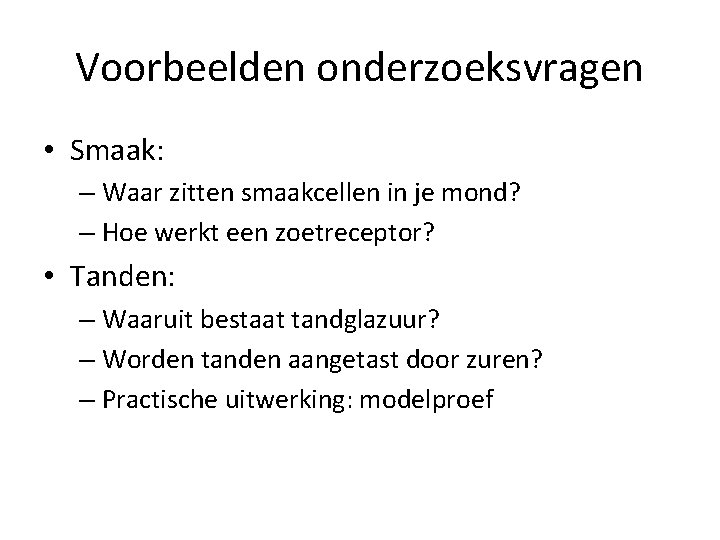 Voorbeelden onderzoeksvragen

• Smaak:
– Waar zitten smaakcellen in je mond?
– Hoe werkt een zoetreceptor?

• Tanden:
– Waaruit bestaat tandglazuur?
– Worden tanden aangetast door zuren?
– Practische uitwerking: modelproef